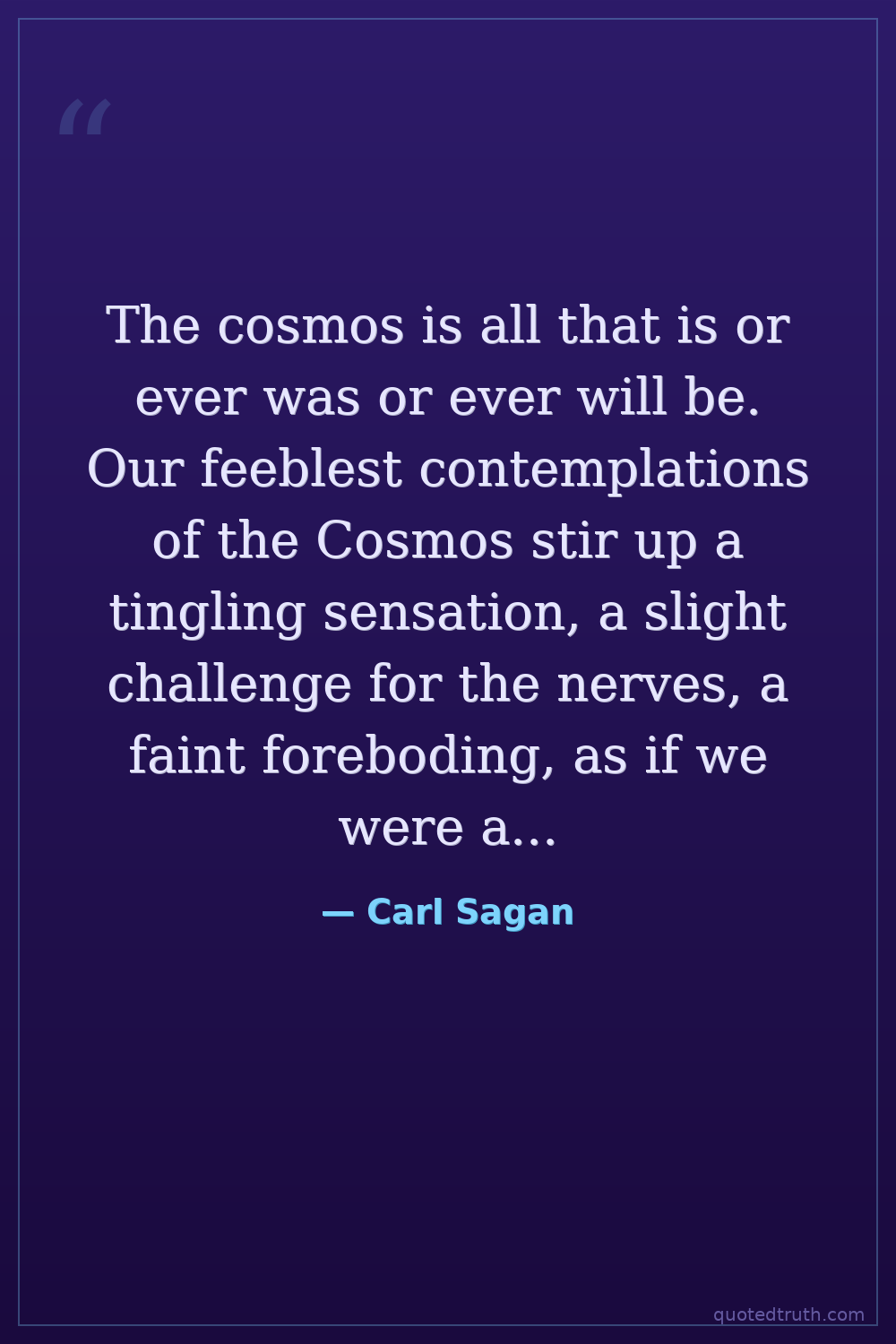 “

The cosmos is all that is or ever was or ever will be. Our feeblest contemplations of the Cosmos stir up a tingling sensation, a slight challenge for the nerves, a faint foreboding, as if we were a...

— Carl Sagan

quotedtruth.com